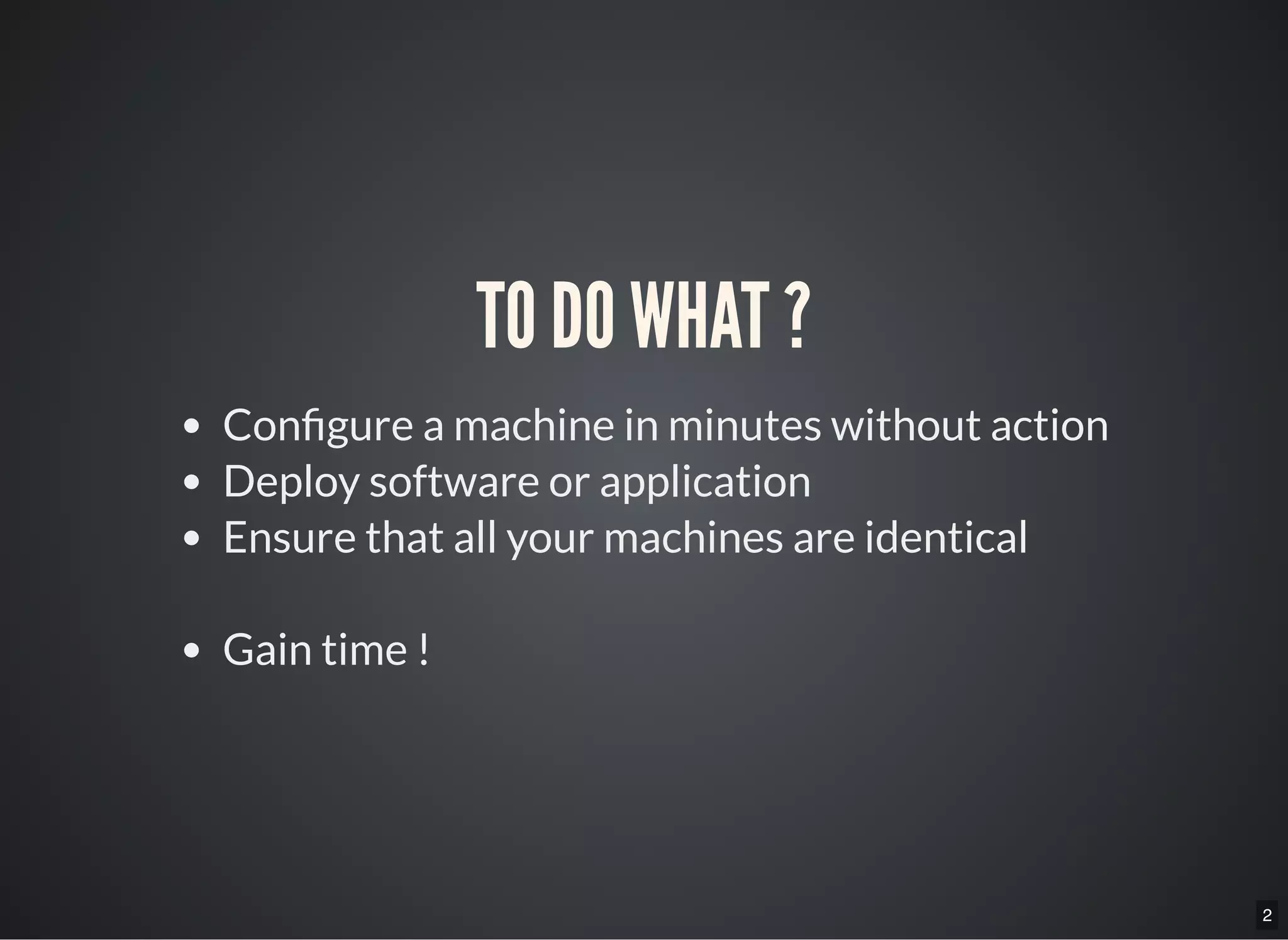 TO DO WHAT ?

- Configure a machine in minutes without action
- Deploy software or application
- Ensure that all your machines are identical

- Gain time !

2